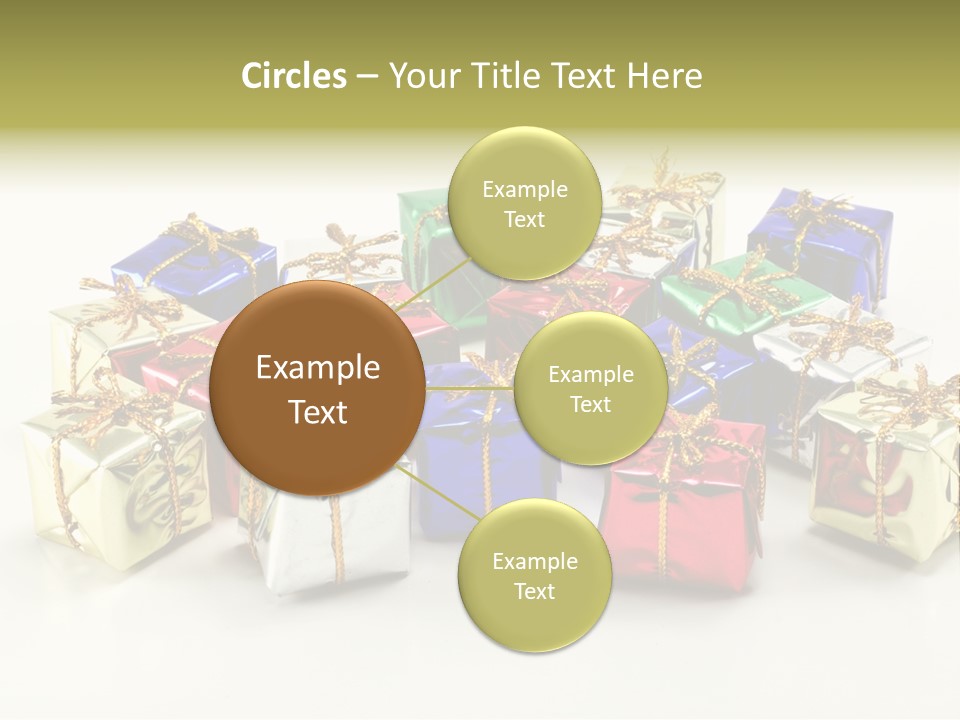 Circles – Your Title Text Here

Example Text

Example Text

Example Text

Example Text